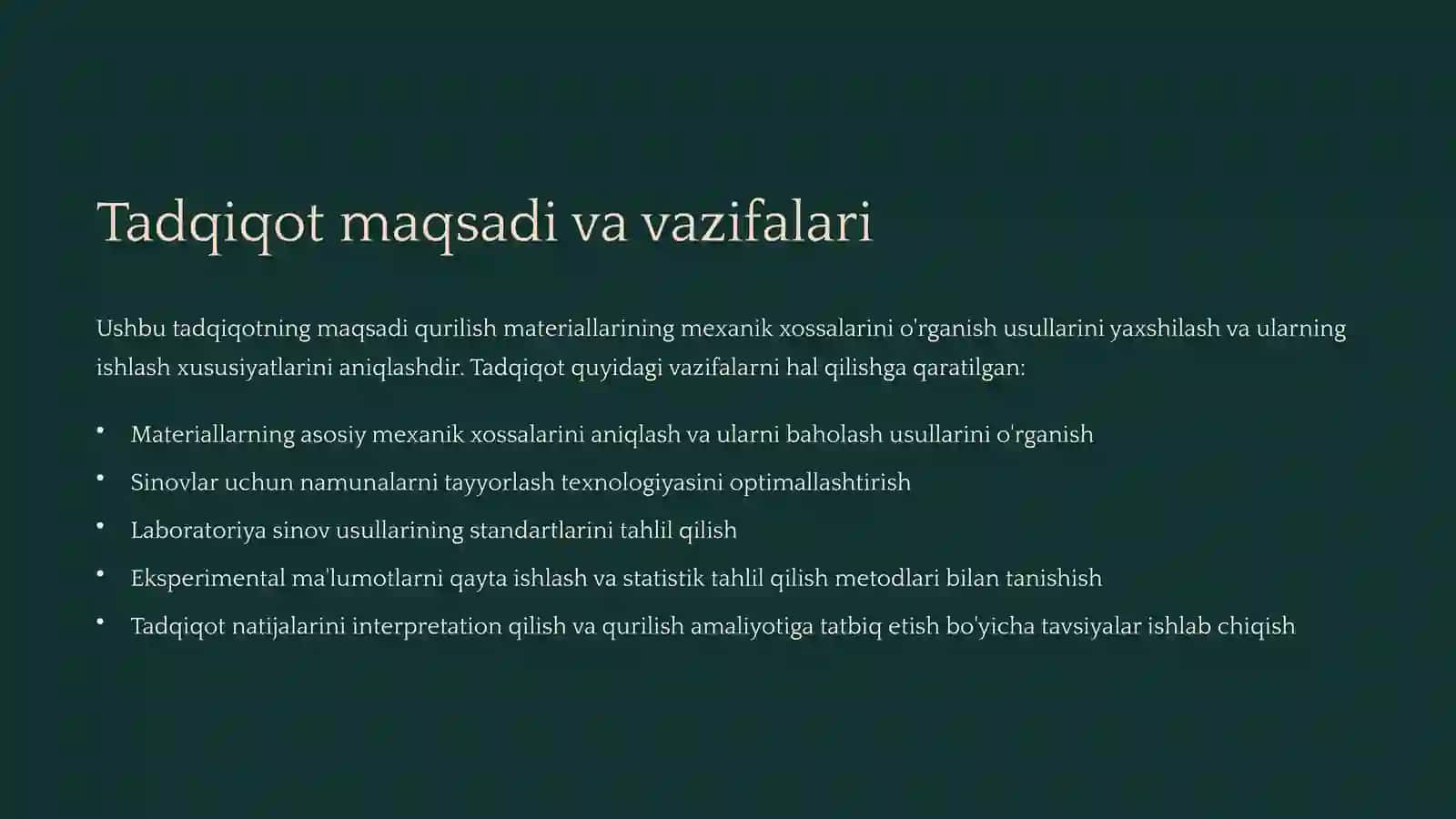 Tadqiqot maqsadi va vazifalari

Ushbu tadqiqotning maqsadi qurilish materiallarining mexanik xossalarini o'rganish usullarini yaxshilash va ularning ishlash xususiyatlarini aniqlashdir. Tadqiqot quyidagi vazifalarni hal qilishga qaratilgan:

• Materiallarning asosiy mexanik xossalarini aniqlash va ularni baholash usullarini o'rganish
• Sinovlar uchun namunalarni tayyorlash texnologiyasini optimallashtirish
• Laboratoriya sinov usullarining standartlarini tahlil qilish
• Eksperimental ma'lumotlarni qayta ishlash va statistik tahlil qilish metodlari bilan tanishish
• Tadqiqot natijalarini interpretation qilish va qurilish amaliyotiga tatbiq etish bo'yicha tavsiyalar ishlab chiqish